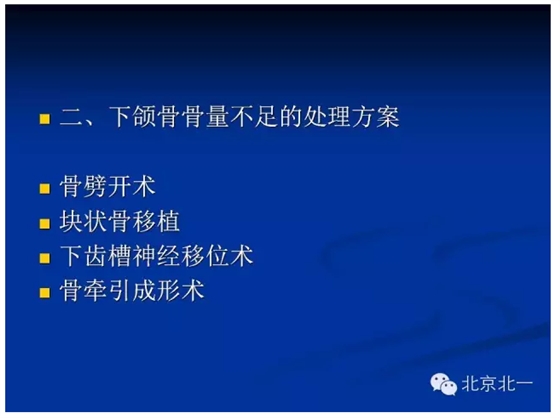 二、下颌骨骨量不足的处理方案

骨劈开术
块状骨移植
下齿槽神经移位术
骨牵引成形术

北京北一